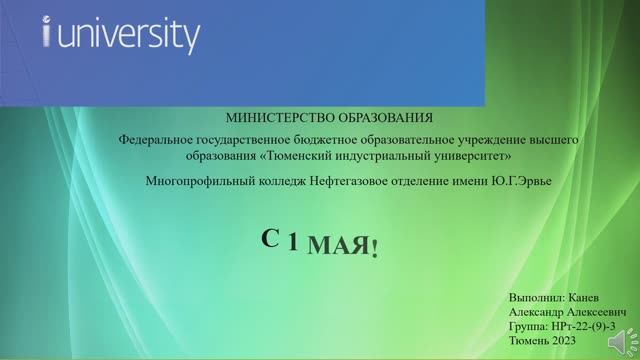 i university

МИНИСТЕРСТВО ОБРАЗОВАНИЯ

Федеральное государственное бюджетное образовательное учреждение высшего образования «Тюменский индустриальный университет»

Многопрофильный колледж Нефтегазовое отделение имени Ю.Г.Эрвье

С 1 МАЯ!

Выполнил: Канев Александр Алексеевич
Группа: НРт-22-(9)-3
Тюмень 2023